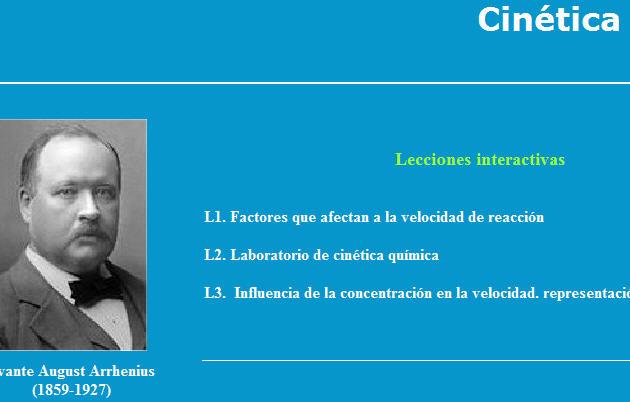 Cinética

Lecciones interactivas

L1. Factores que afectan a la velocidad de reacción

L2. Laboratorio de cinética química

L3. Influencia de la concentración en la velocidad. representacio

vante August Arrhenius
(1859-1927)